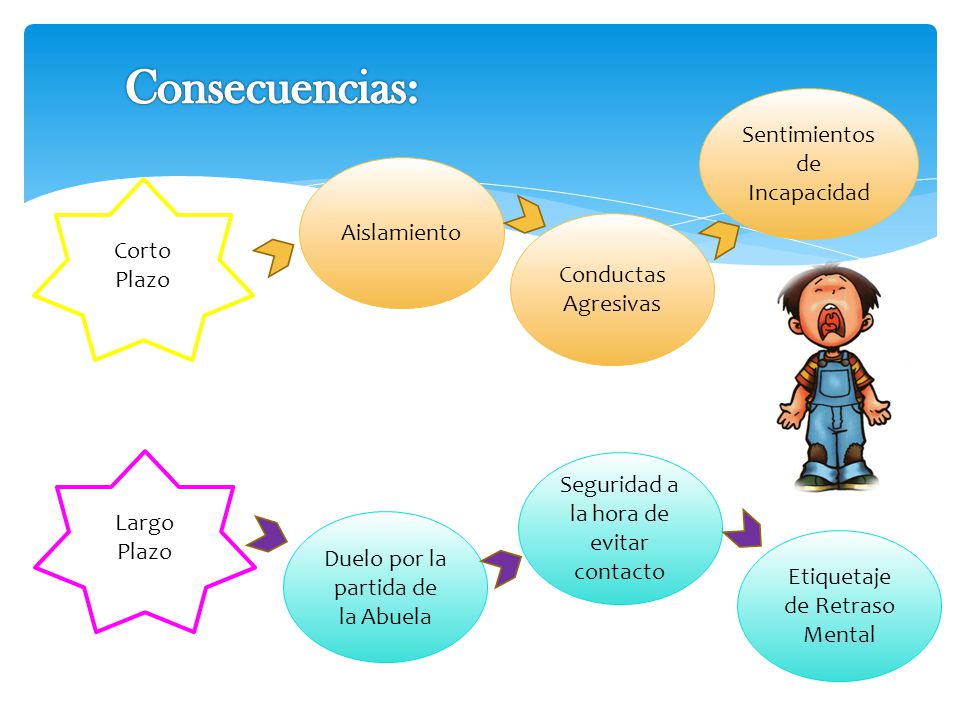 Consecuencias:

Corto Plazo

Aislamiento

Conductas Agresivas

Sentimientos de Incapacidad

Largo Plazo

Duelo por la partida de la Abuela

Seguridad a la hora de evitar contacto

Etiquetaje de Retraso Mental